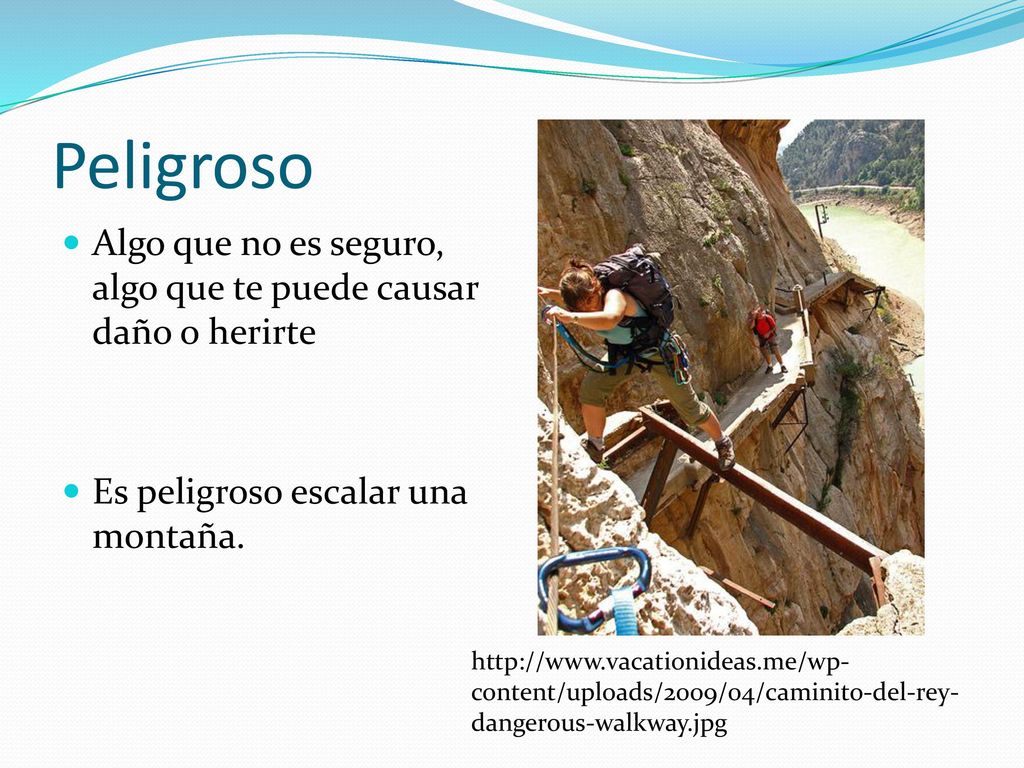 Peligroso

Algo que no es seguro, algo que te puede causar daño o herirte

Es peligroso escalar una montaña.

http://www.vacationideas.me/wp-content/uploads/2009/04/caminito-del-rey-dangerous-walkway.jpg